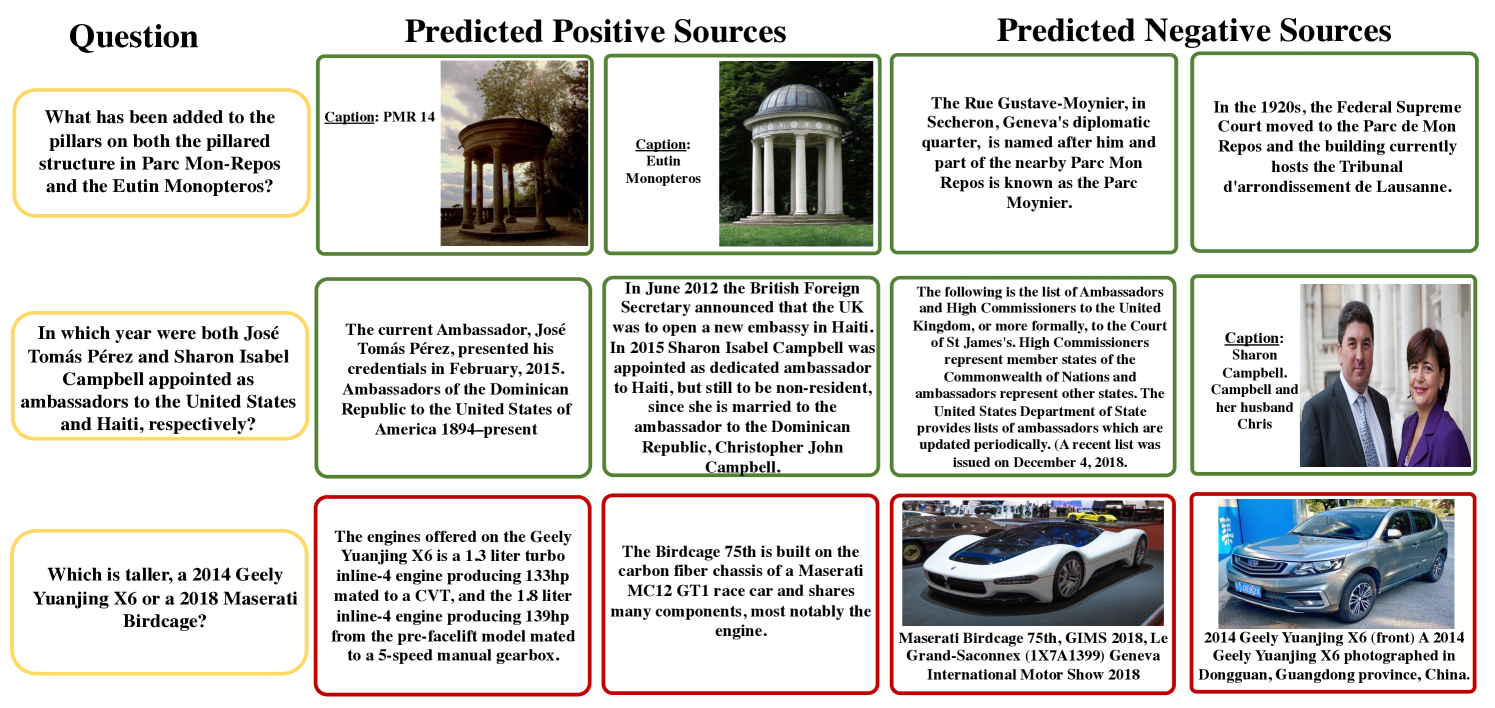 Question

Predicted Positive Sources

Predicted Negative Sources

What has been added to the pillars on both the pillared structure in Parc Mon-Repos and the Eutin Monopteros?

Caption: PMR 14

Caption: Eutin Monopteros

The Rue Gustave-Moynier, in Secheron, Geneva's diplomatic quarter, is named after him and part of the nearby Parc Mon Repos is known as the Parc Moynier.

In the 1920s, the Federal Supreme Court moved to the Parc de Mon Repos and the building currently hosts the Tribunal d'arrondissement de Lausanne.

In which year were both José Tomás Pérez and Sharon Isabel Campbell appointed as ambassadors to the United States and Haiti, respectively?

The current Ambassador, José Tomás Pérez, presented his credentials in February, 2015. Ambassadors of the Dominican Republic to the United States of America 1894–present

In June 2012 the British Foreign Secretary announced that the UK was to open a new embassy in Haiti. In 2015 Sharon Isabel Campbell was appointed as dedicated ambassador to Haiti, but still to be non-resident, since she is married to the ambassador to the Dominican Republic, Christopher John Campbell.

The following is the list of Ambassadors and High Commissioners to the United Kingdom, or more formally, to the Court of St James's. High Commissioners represent member states of the Commonwealth of Nations and ambassadors represent other states. The United States Department of State provides lists of ambassadors which are updated periodically. (A recent list was issued on December 4, 2018.

Caption: Sharon Campbell. Campbell and her husband Chris

Which is taller, a 2014 Geely Yuanjing X6 or a 2018 Maserati Birdcage?

The engines offered on the Geely Yuanjing X6 is a 1.3 liter turbo inline-4 engine producing 133hp mated to a CVT, and the 1.8 liter inline-4 engine producing 139hp from the pre-facelift model mated to a 5-speed manual gearbox.

The Birdcage 75th is built on the carbon fiber chassis of a Maserati MC12 GT1 race car and shares many components, most notably the engine.

Maserati Birdcage 75th, GIMS 2018, Le Grand-Saconnex (1X7A1399) Geneva International Motor Show 2018

2014 Geely Yuanjing X6 (front) A 2014 Geely Yuanjing X6 photographed in Dongguan, Guangdong province, China.